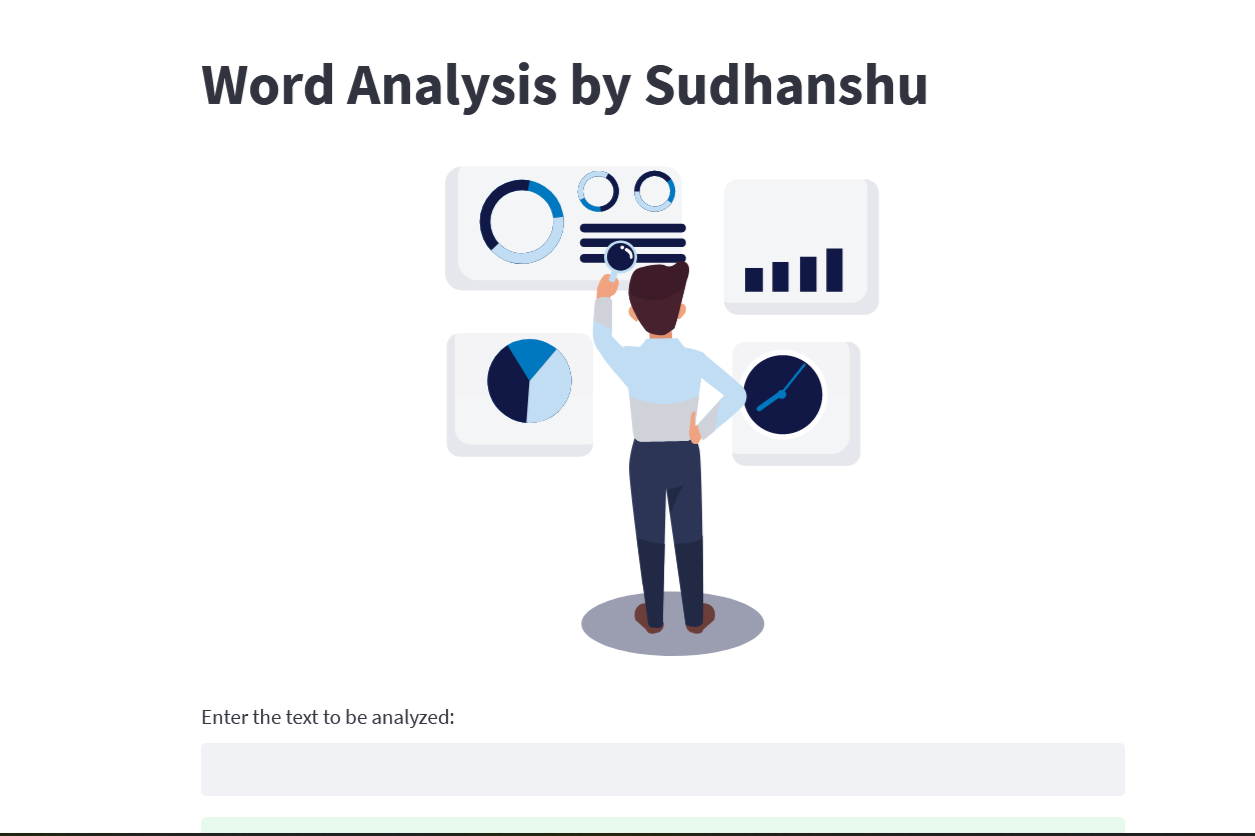 Word Analysis by Sudhanshu

Enter the text to be analyzed: